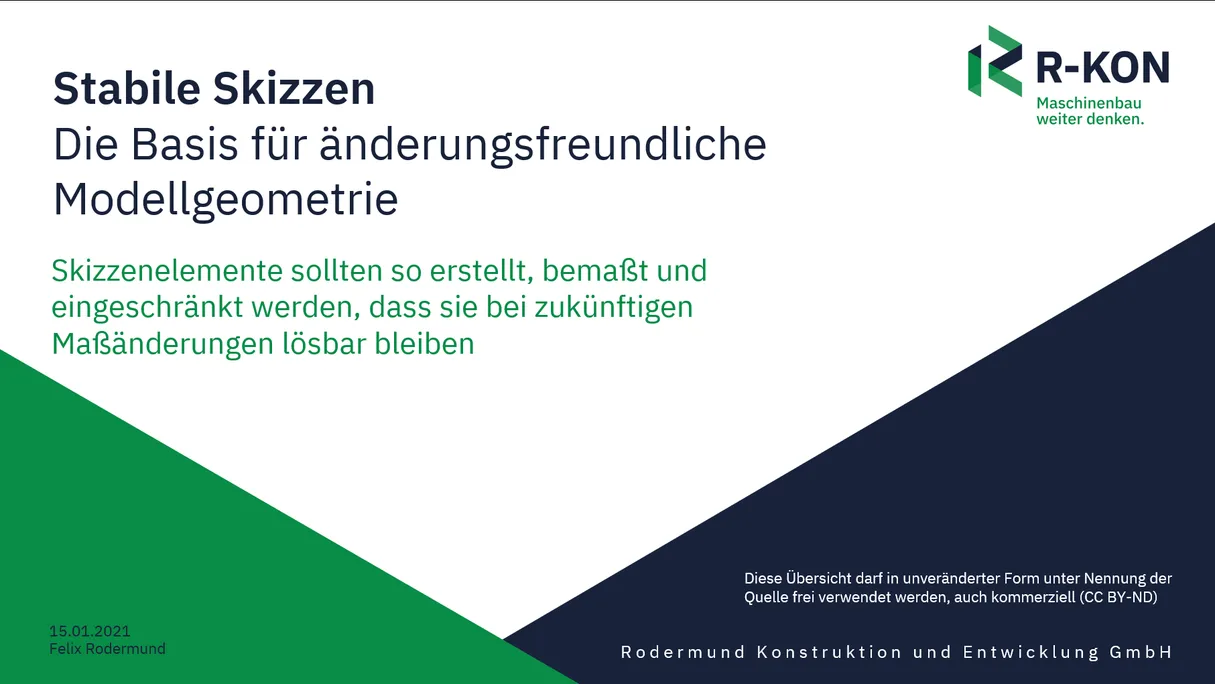 R-KON
Maschinenbau
weiter denken.

Stabile Skizzen
Die Basis für änderungsfreundliche Modellgeometrie

Skizzenelemente sollten so erstellt, bemaßt und eingeschränkt werden, dass sie bei zukünftigen Maßänderungen lösbar bleiben

Diese Übersicht darf in unveränderter Form unter Nennung der Quelle frei verwendet werden, auch kommerziell (CC BY-ND)

15.01.2021
Felix Rodermund

Rodermund Konstruktion und Entwicklung GmbH